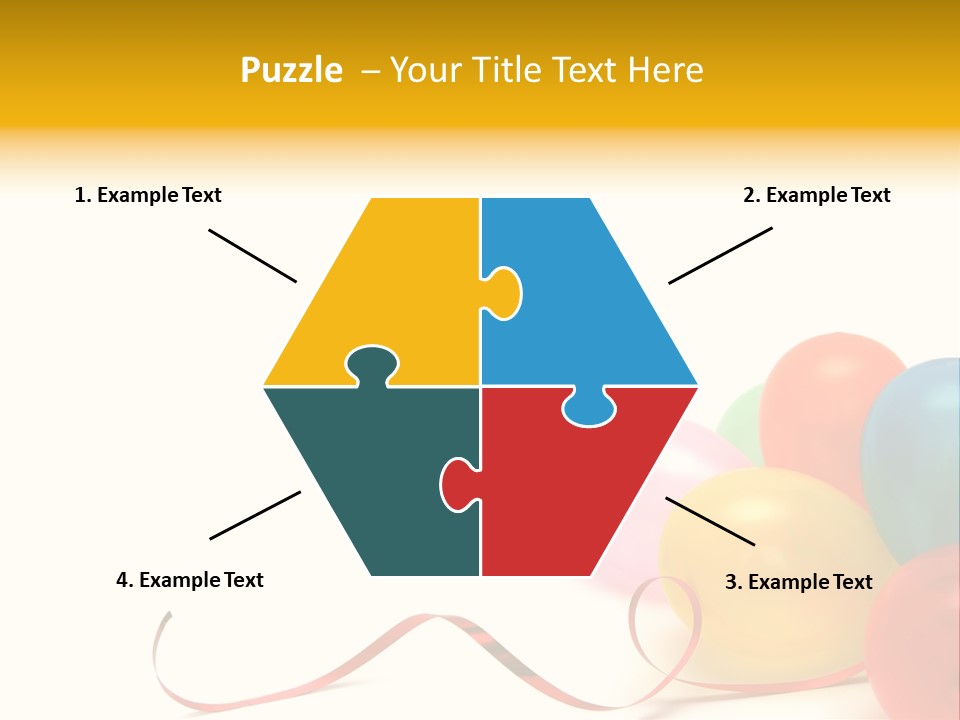 Puzzle – Your Title Text Here

1. Example Text

2. Example Text

4. Example Text

3. Example Text